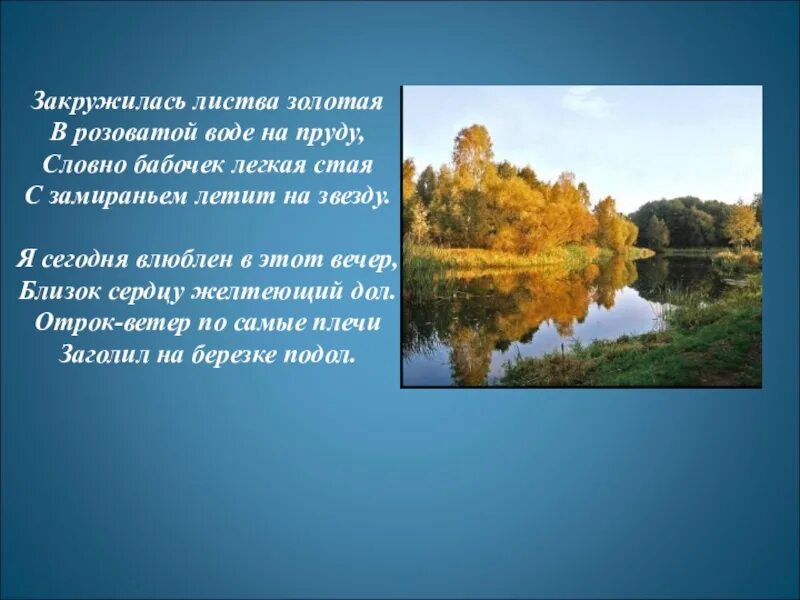 Закружилась листва золотая
В розоватой воде на пруду,
Словно бабочек легкая стая
С замираньем летит на звезду.

Я сегодня влюблен в этот вечер,
Близок сердцу желтеющий дол.
Отрок-ветер по самые плечи
Заголил на березке подол.